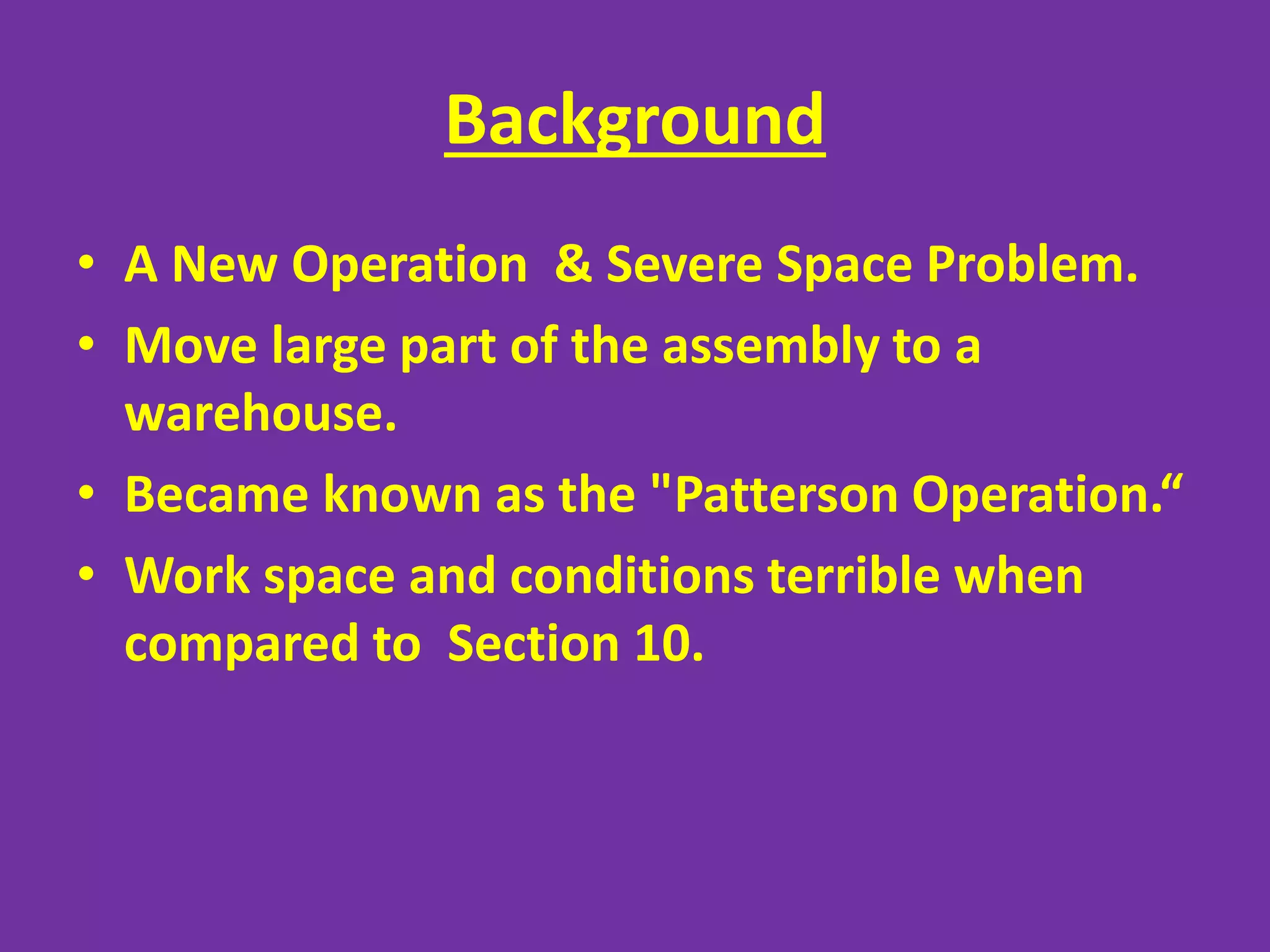 Background

• A New Operation  & Severe Space Problem.
• Move large part of the assembly to a warehouse.
• Became known as the "Patterson Operation.“
• Work space and conditions terrible when compared to  Section 10.